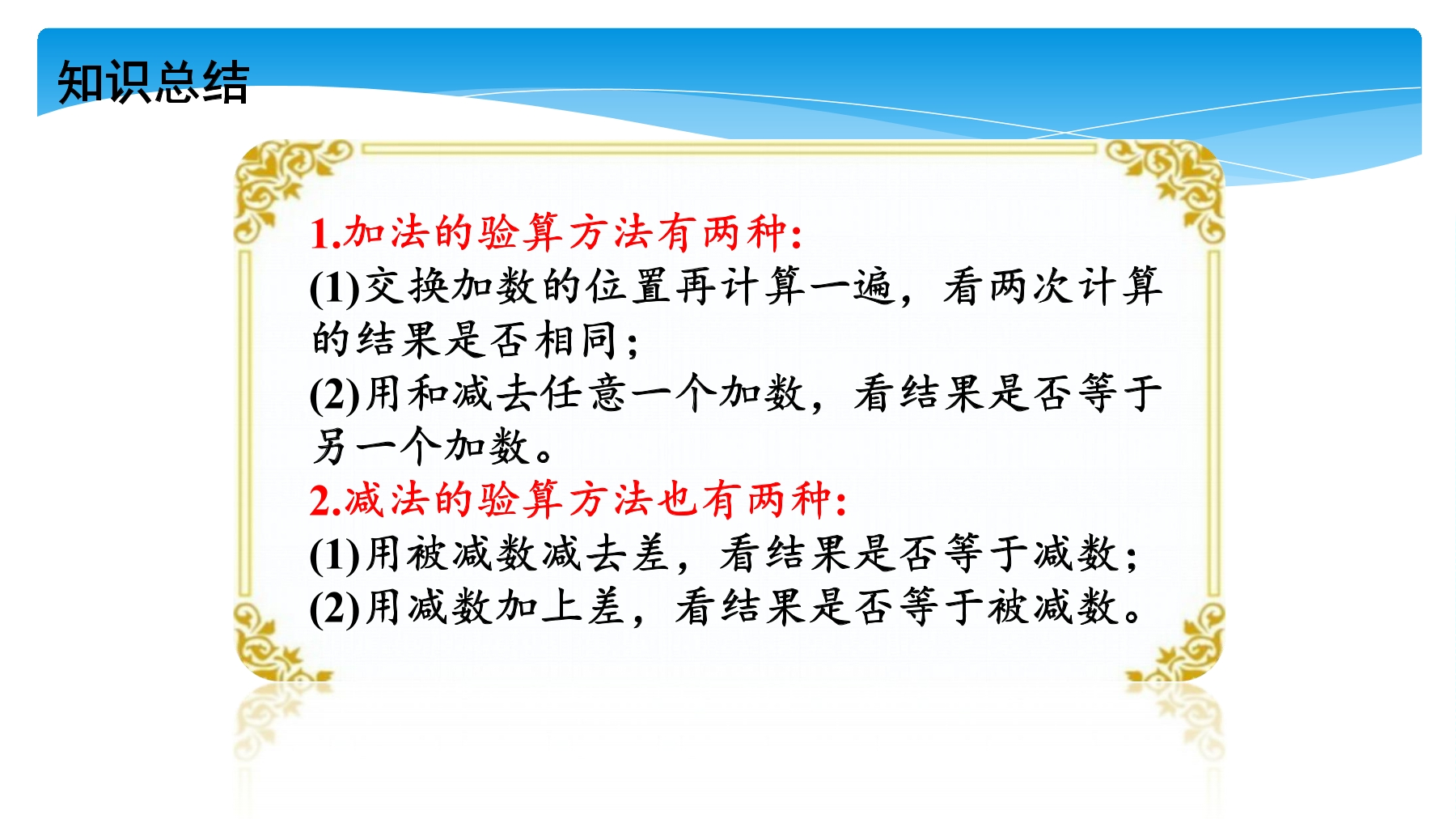 知识总结

1.加法的验算方法有两种:
(1)交换加数的位置再计算一遍，看两次计算的结果是否相同;
(2)用和减去任意一个加数，看结果是否等于另一个加数。
2.减法的验算方法也有两种:
(1)用被减数减去差，看结果是否等于减数;
(2)用减数加上差，看结果是否等于被减数。